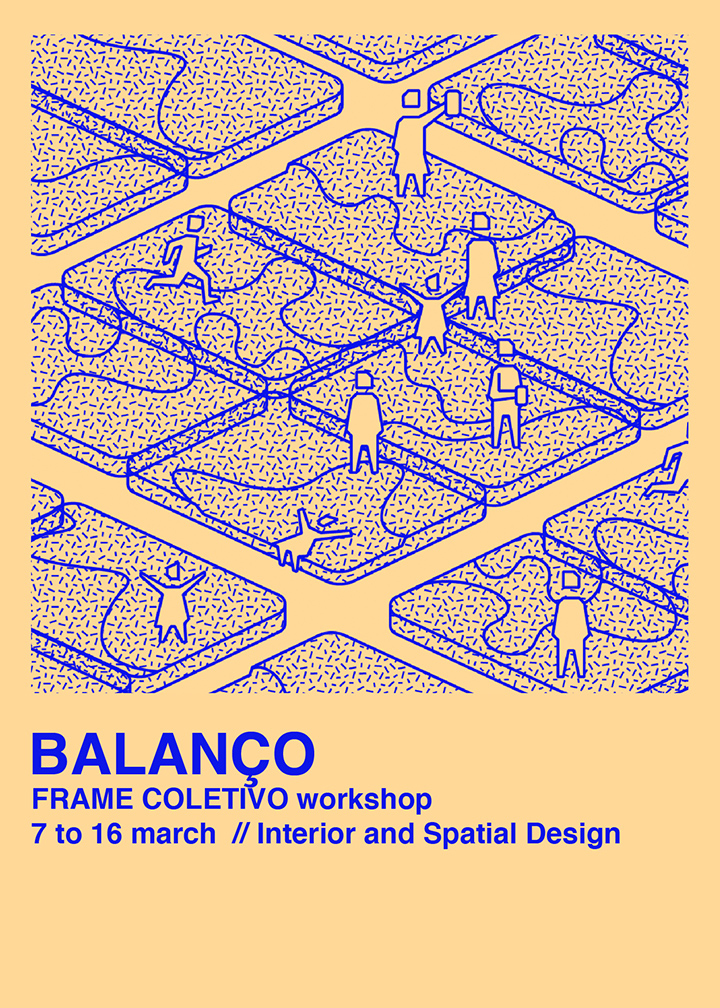 BALANÇO
FRAME COLETIVO workshop
7 to 16 march // Interior and Spatial Design